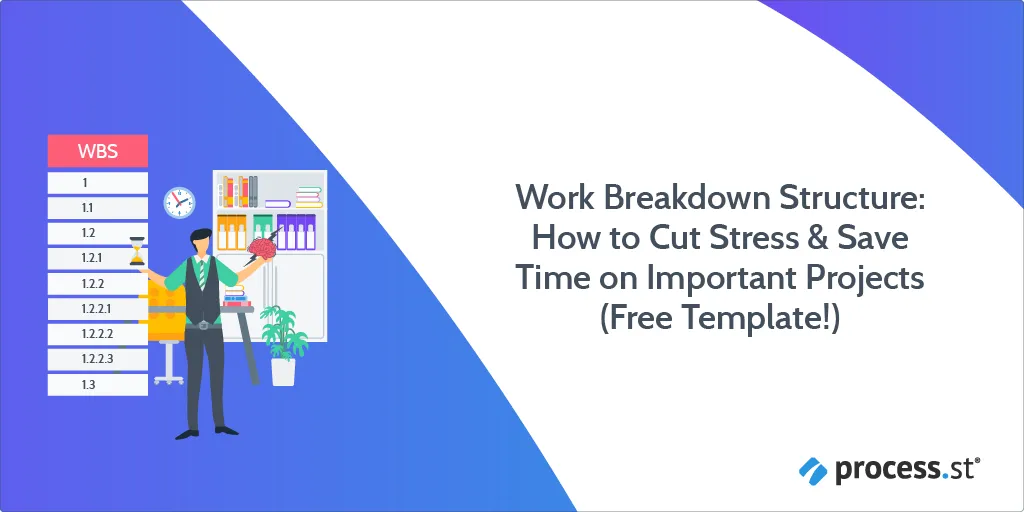 WBS
1
1.1
1.2
1.2.1
1.2.2
1.2.2.1
1.2.2.2
1.2.2.3
1.3

Work Breakdown Structure: How to Cut Stress & Save Time on Important Projects (Free Template!)

process.st®